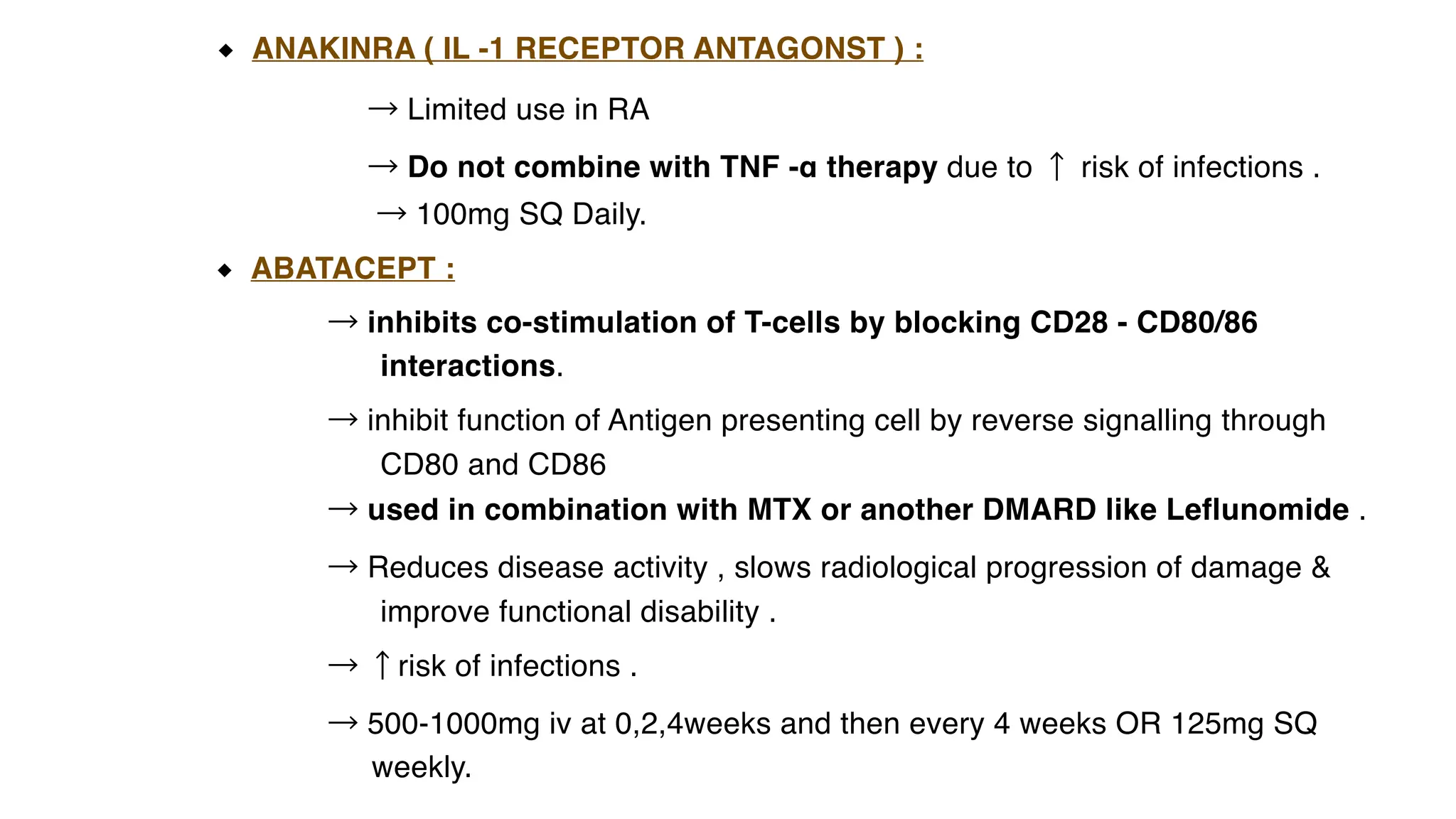 ◆ ANAKINRA ( IL -1 RECEPTOR ANTAGONST ) :

→ Limited use in RA

→ Do not combine with TNF -α therapy due to ↑ risk of infections .

→ 100mg SQ Daily.

◆ ABATACEPT :

→ inhibits co-stimulation of T-cells by blocking CD28 - CD80/86 interactions.

→ inhibit function of Antigen presenting cell by reverse signalling through CD80 and CD86

→ used in combination with MTX or another DMARD like Leflunomide .

→ Reduces disease activity , slows radiological progression of damage & improve functional disability .

→ ↑ risk of infections .

→ 500-1000mg iv at 0,2,4weeks and then every 4 weeks OR 125mg SQ weekly.